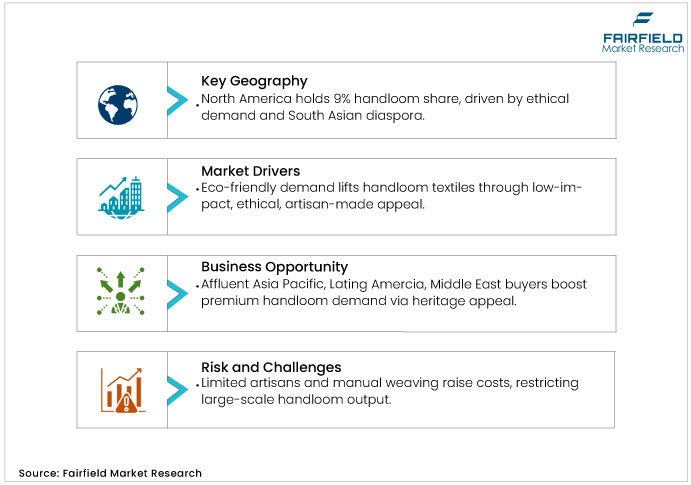 FAIRFIELD
Market Research

Key Geography
• North America holds 9% handloom share, driven by ethical demand and South Asian diaspora.

Market Drivers
• Eco-friendly demand lifts handloom textiles through low-impact, ethical, artisan-made appeal.

Business Opportunity
• Affluent Asia Pacific, Lating Amercia, Middle East buyers boost premium handloom demand via heritage appeal.

Risk and Challenges
• Limited artisans and manual weaving raise costs, restricting large-scale handloom output.

Source: Fairfield Market Research